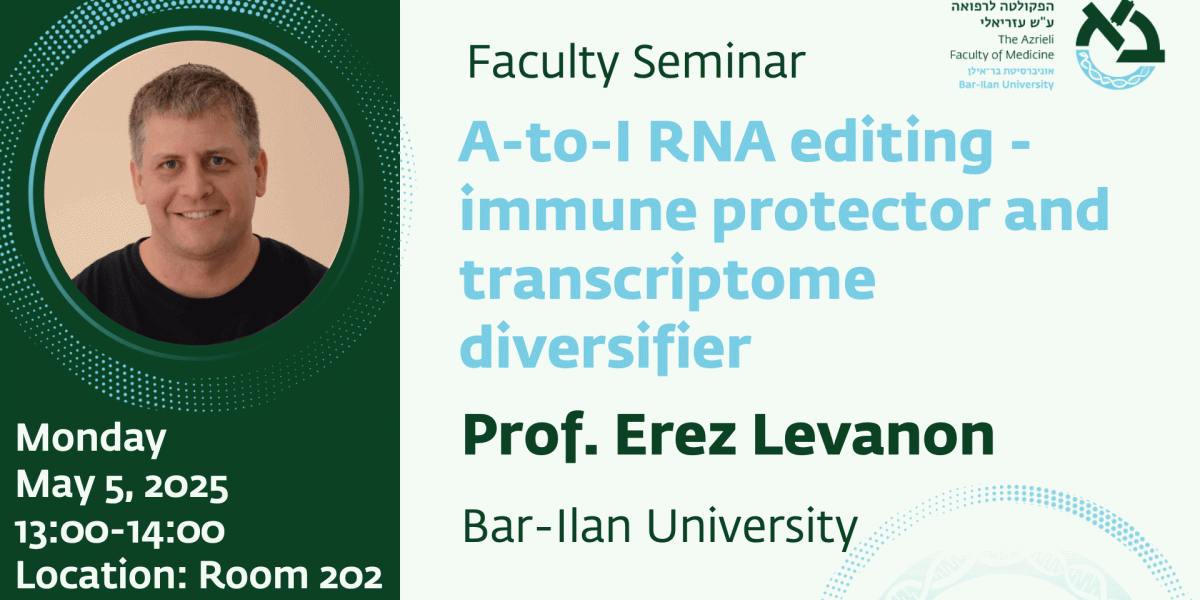 הפקולטה לרפואה
ע"ש עזריאלי
The Azrieli
Faculty of Medicine
אוניברסיטת בר-אילן
Bar-Ilan University

Faculty Seminar

A-to-I RNA editing - immune protector and transcriptome diversifier

Prof. Erez Levanon

Bar-Ilan University

Monday
May 5, 2025
13:00-14:00
Location: Room 202